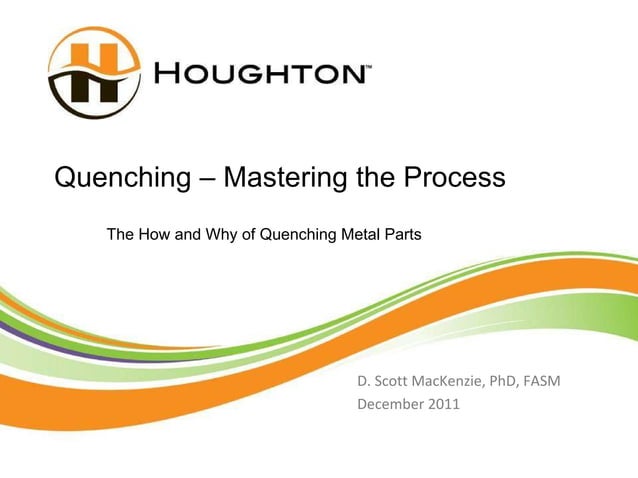 HOUGHTON™

Quenching – Mastering the Process

The How and Why of Quenching Metal Parts

D. Scott MacKenzie, PhD, FASM
December 2011